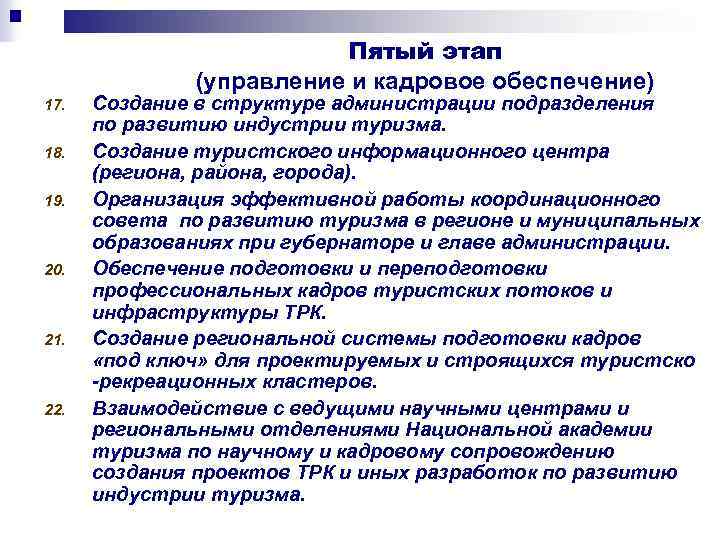 Пятый этап
(управление и кадровое обеспечение)

17. Создание в структуре администрации подразделения по развитию индустрии туризма.

18. Создание туристского информационного центра (региона, района, города).

19. Организация эффективной работы координационного совета по развитию туризма в регионе и муниципальных образованиях при губернаторе и главе администрации.

20. Обеспечение подготовки и переподготовки профессиональных кадров туристских потоков и инфраструктуры ТРК.

21. Создание региональной системы подготовки кадров «под ключ» для проектируемых и строящихся туристско -рекреационных кластеров.

22. Взаимодействие с ведущими научными центрами и региональными отделениями Национальной академии туризма по научному и кадровому сопровождению создания проектов ТРК и иных разработок по развитию индустрии туризма.